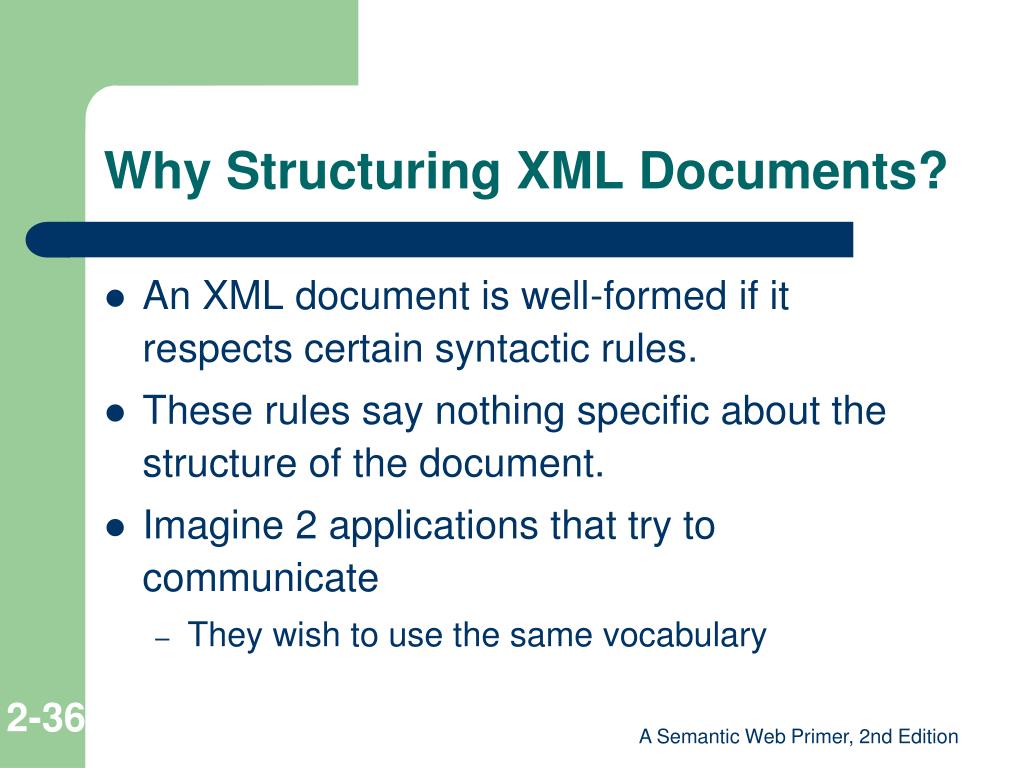 Why Structuring XML Documents?

- An XML document is well-formed if it respects certain syntactic rules.
- These rules say nothing specific about the structure of the document.
- Imagine 2 applications that try to communicate
  – They wish to use the same vocabulary

2-36

A Semantic Web Primer, 2nd Edition